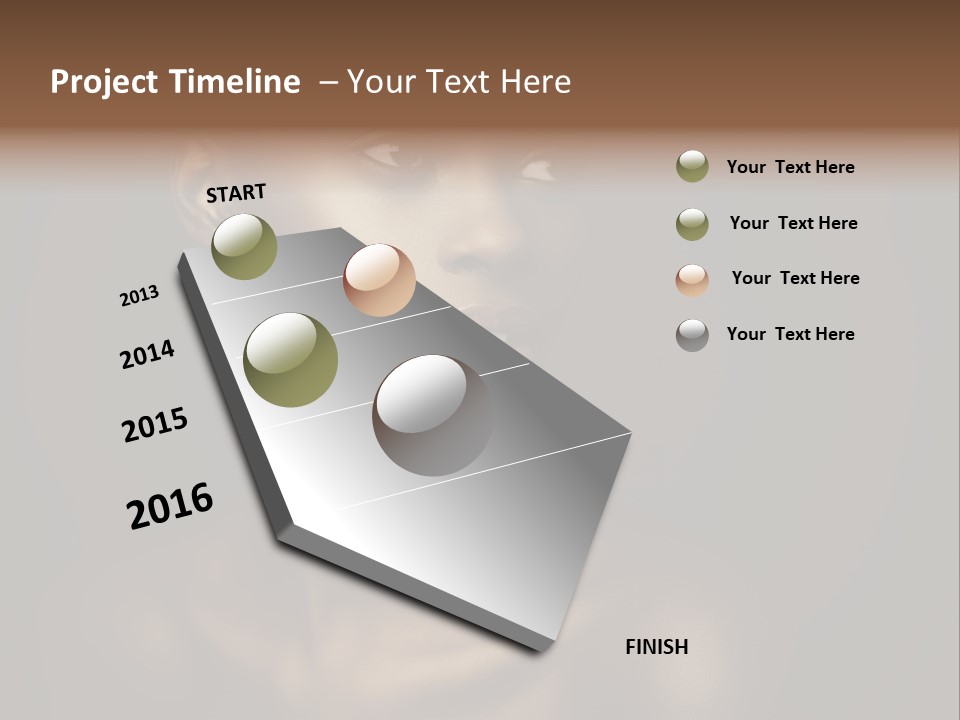 Project Timeline – Your Text Here

START

2013

2014

2015

2016

FINISH

Your Text Here

Your Text Here

Your Text Here

Your Text Here